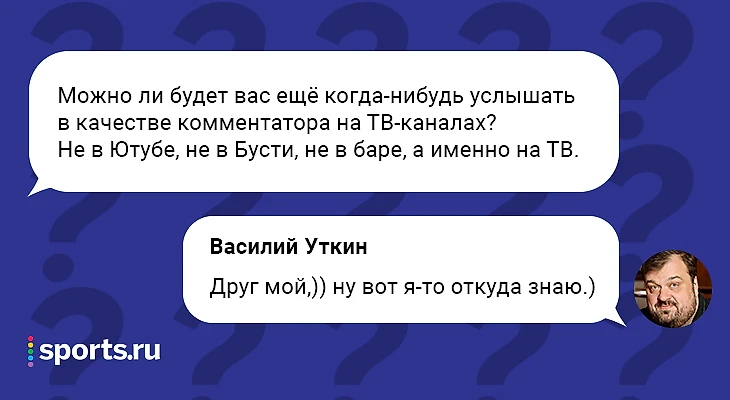 Можно ли будет вас ещё когда-нибудь услышать в качестве комментатора на ТВ-каналах? Не в Ютубе, не в Бусти, не в баре, а именно на ТВ.

Василий Уткин

Друг мой,)) ну вот я-то откуда знаю.)

sports.ru